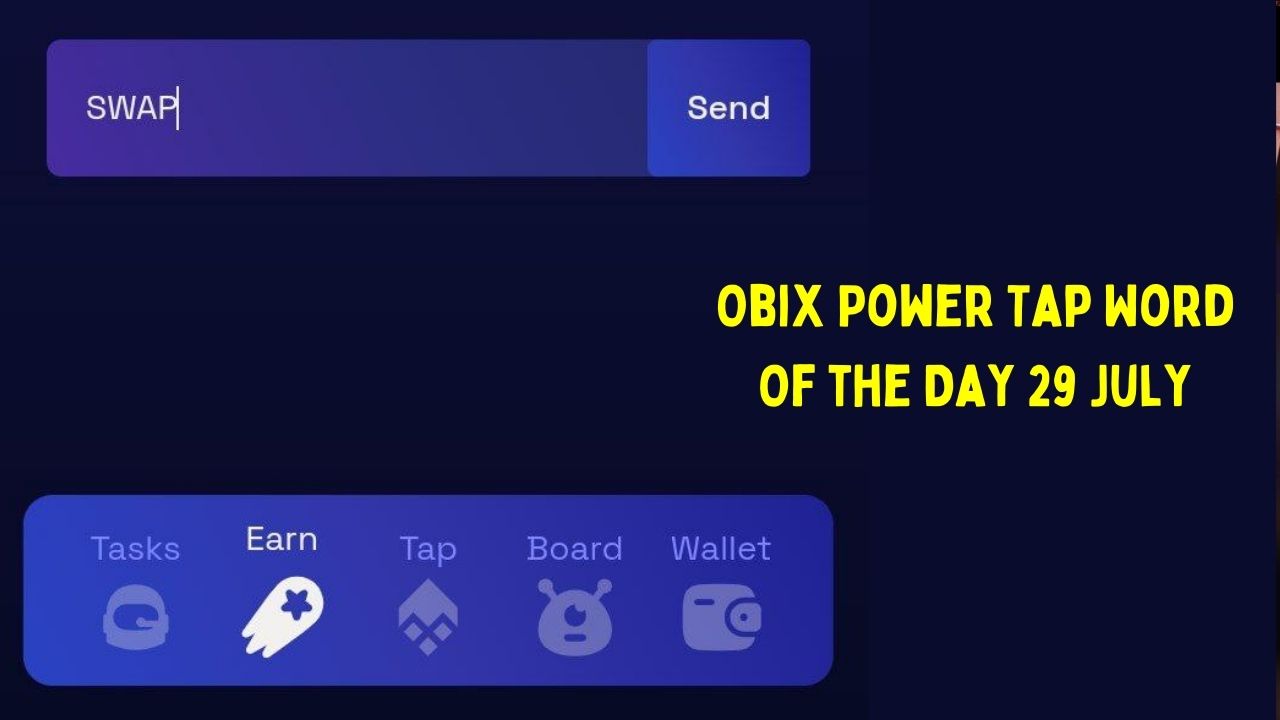 SWAP

Send

OBIX POWER TAP WORD OF THE DAY 29 JULY

Tasks

Earn

Tap

Board

Wallet